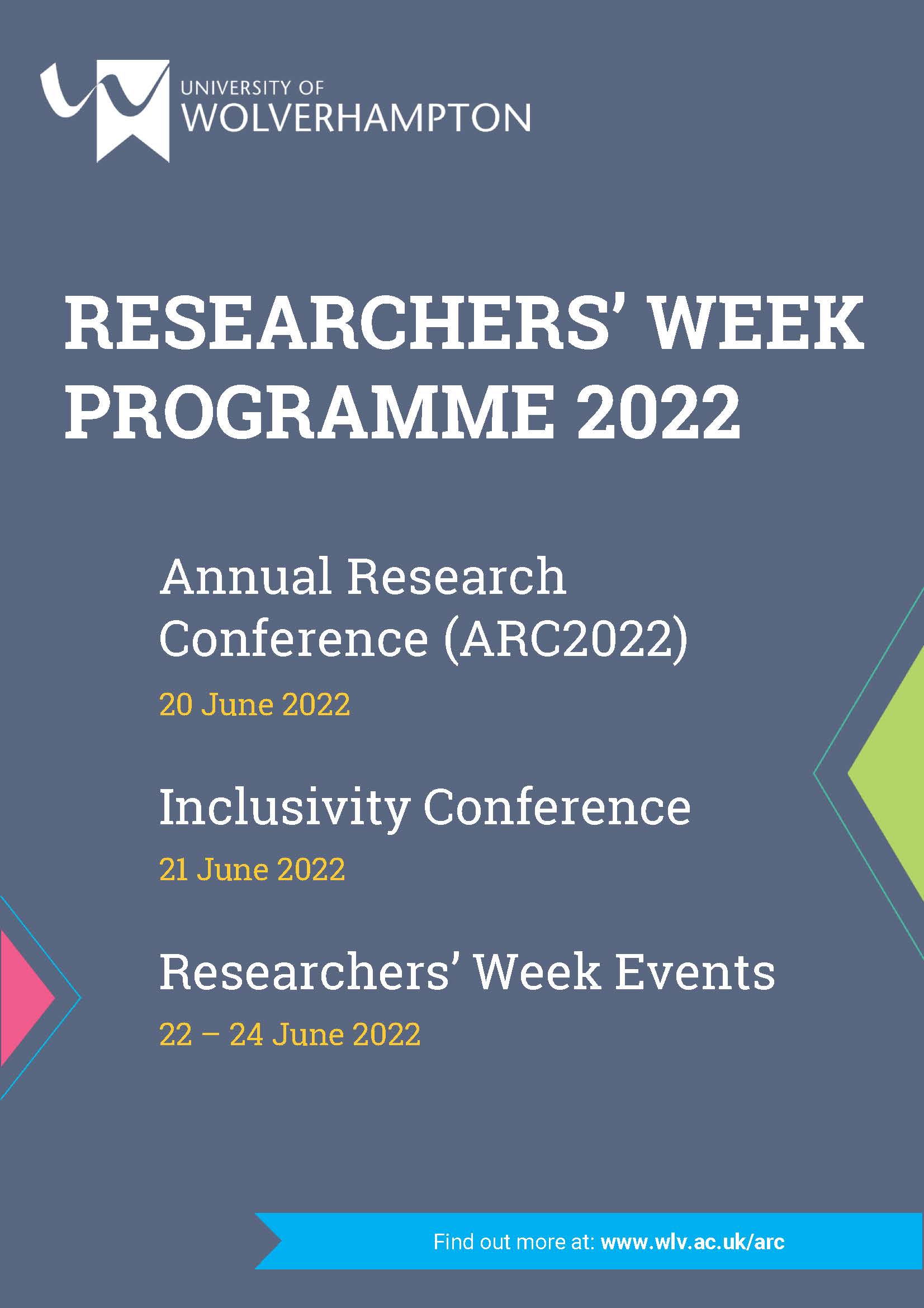 UNIVERSITY OF WOLVERHAMPTON

RESEARCHERS' WEEK PROGRAMME 2022

Annual Research Conference (ARC2022)

20 June 2022

Inclusivity Conference

21 June 2022

Researchers' Week Events

22 – 24 June 2022

Find out more at: www.wlv.ac.uk/arc